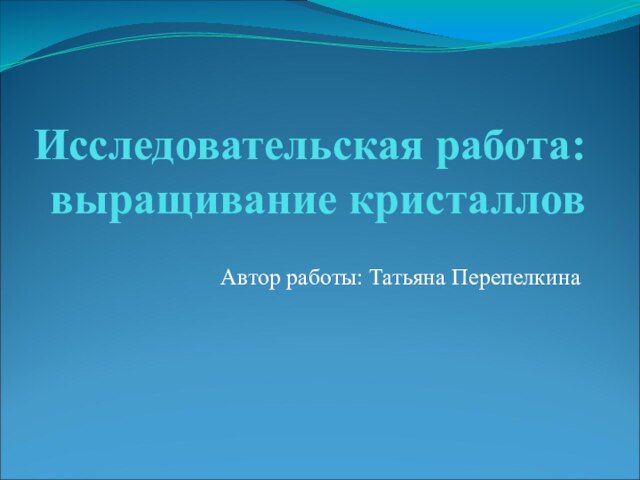 Исследовательская работа: выращивание кристаллов

Автор работы: Татьяна Перепелкина